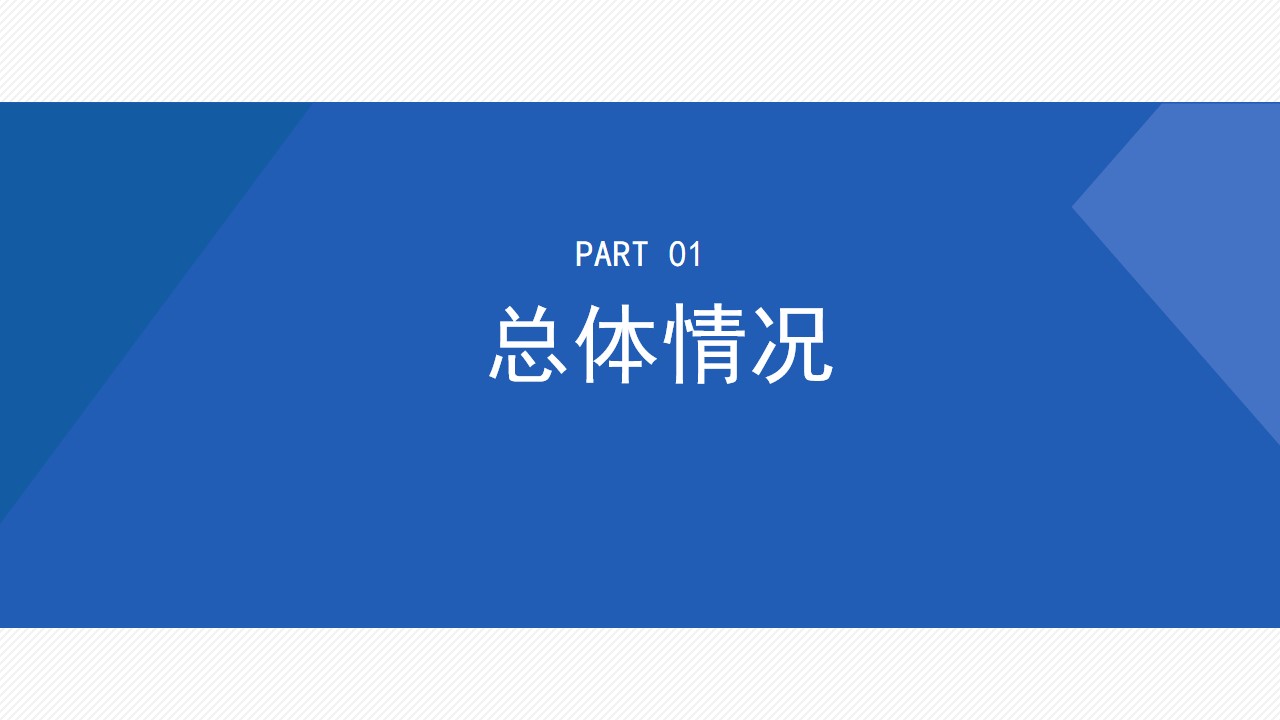 PART 01

总体情况